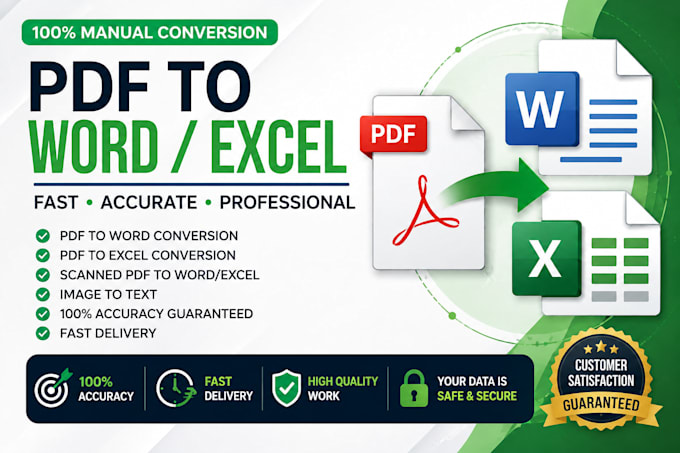 100% MANUAL CONVERSION

PDF TO WORD / EXCEL

FAST • ACCURATE • PROFESSIONAL

PDF TO WORD CONVERSION
PDF TO EXCEL CONVERSION
SCANNED PDF TO WORD/EXCEL
IMAGE TO TEXT
100% ACCURACY GUARANTEED
FAST DELIVERY

PDF

W

X

100% ACCURACY

FAST DELIVERY

HIGH QUALITY WORK

YOUR DATA IS SAFE & SECURE

CUSTOMER SATISFACTION GUARANTEED